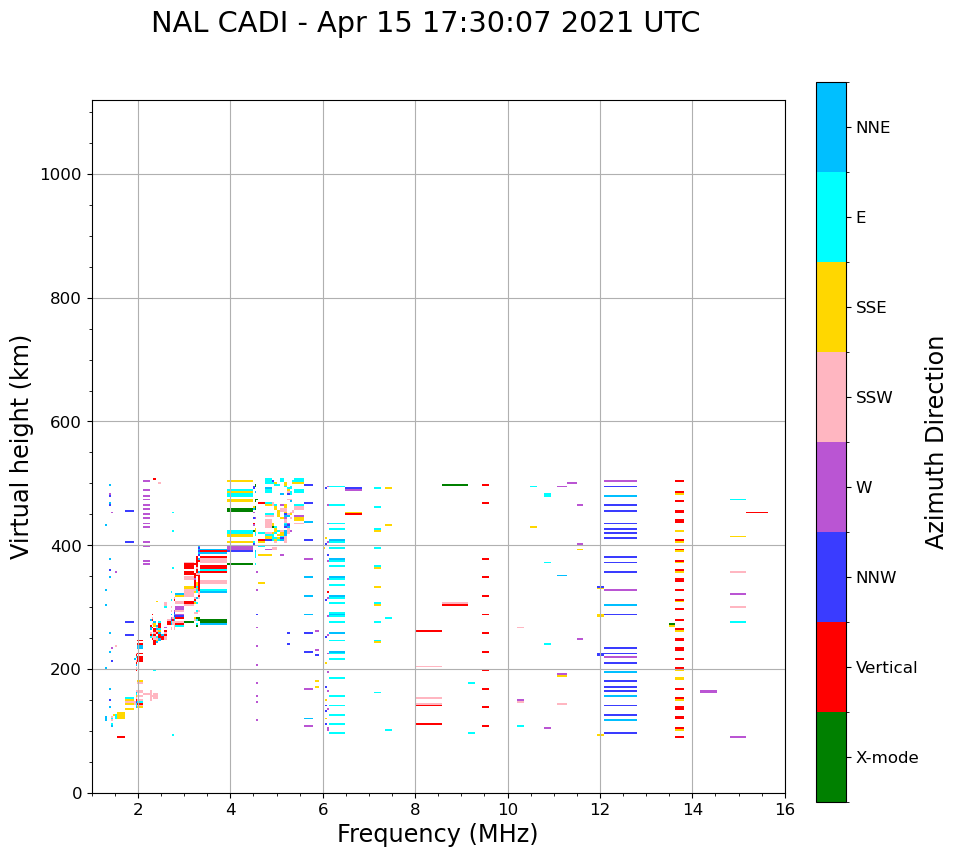 NAL CADI - Apr 15 17:30:07 2021 UTC

Virtual height (km)

1000
800
600
400
200
0

2
4
6
8
10
12
14
16

Frequency (MHz)

NNE
E
SSE
SSW
W
NNW
Vertical
X-mode

Azimuth Direction